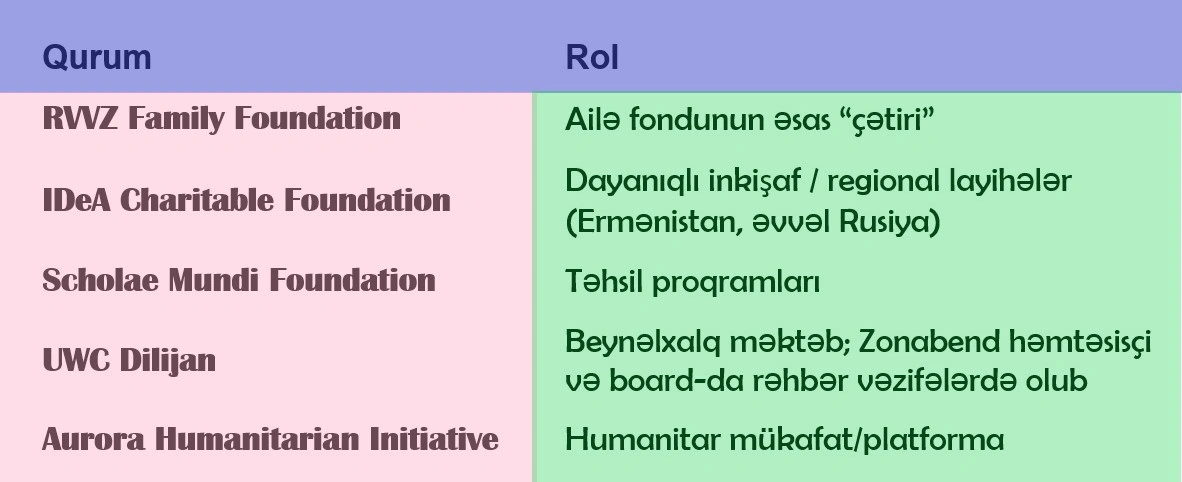 | Qurum | Rol |
|---|---|
| RVVZ Family Foundation | Ailə fondunun əsas "çətiri" |
| IDeA Charitable Foundation | Dayanıqlı inkişaf / regional layihələr (Ermənistan, əvvəl Rusiya) |
| Scholae Mundi Foundation | Təhsil proqramları |
| UWC Dilijan | Beynəlxalq məktəb; Zonabend həmtəsisçi və board-da rəhbər vəzifələrdə olub |
| Aurora Humanitarian Initiative | Humanitar mükafat/platforma |